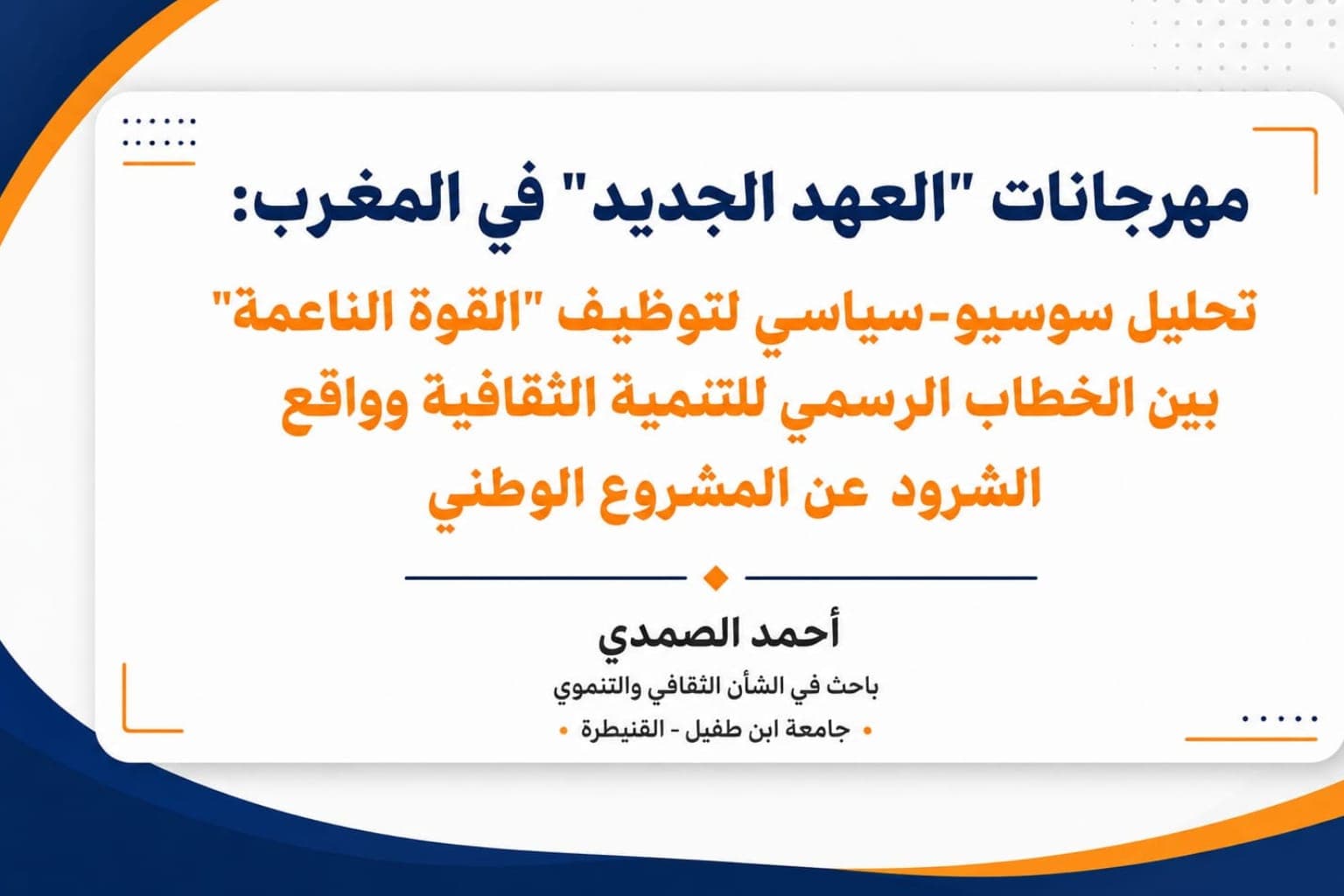 مهرجانات "العهد الجديد" في المغرب:

تحليل سوسيو-سياسي لتوظيف "القوة الناعمة" بين الخطاب الرسمي للتنمية الثقافية وواقع الشرود عن المشروع الوطني

أحمد الصمدي

باحث في الشأن الثقافي والتنموي

جامعة ابن طفيل - القنيطرة